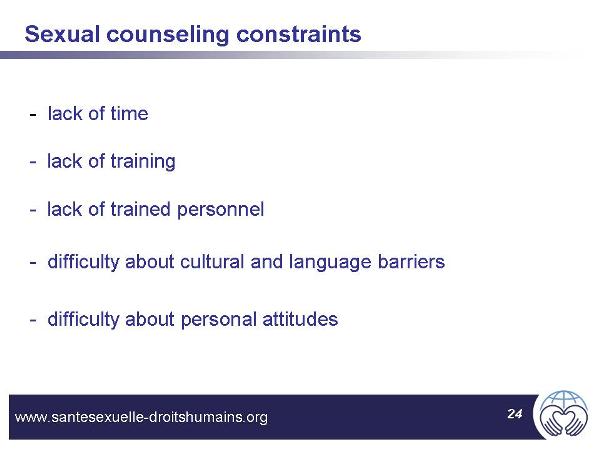 Sexual counseling constraints

- lack of time

- lack of training

- lack of trained personnel

- difficulty about cultural and language barriers

- difficulty about personal attitudes

www.santesexuelle-droitshumains.org

24